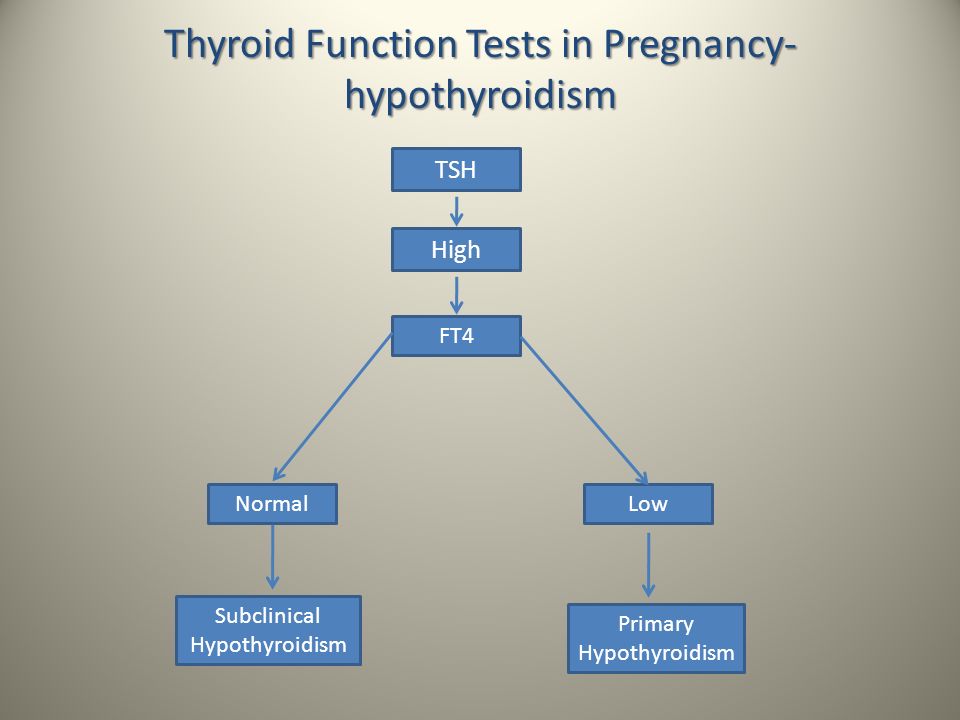 Thyroid Function Tests in Pregnancy-hypothyroidism

TSH

High

FT4

Normal

Low

Subclinical Hypothyroidism

Primary Hypothyroidism